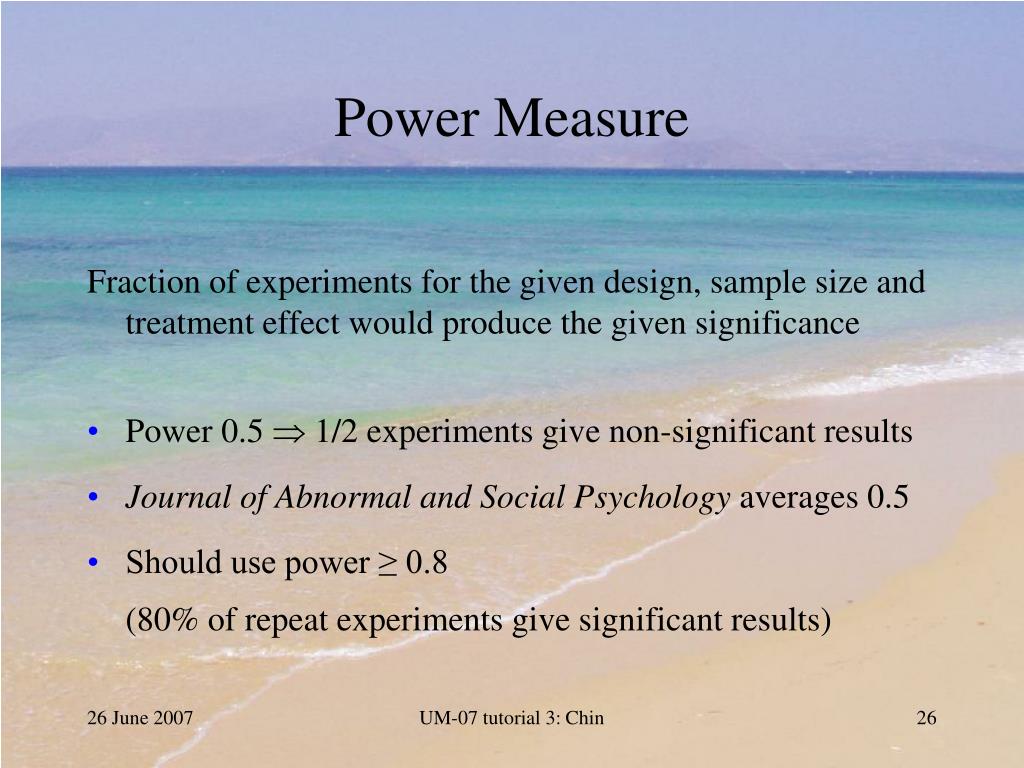 Power Measure

Fraction of experiments for the given design, sample size and treatment effect would produce the given significance

• Power 0.5 $\Rightarrow$ 1/2 experiments give non-significant results
• Journal of Abnormal and Social Psychology averages 0.5
• Should use power ≥ 0.8
(80% of repeat experiments give significant results)

26 June 2007
UM-07 tutorial 3: Chin
26